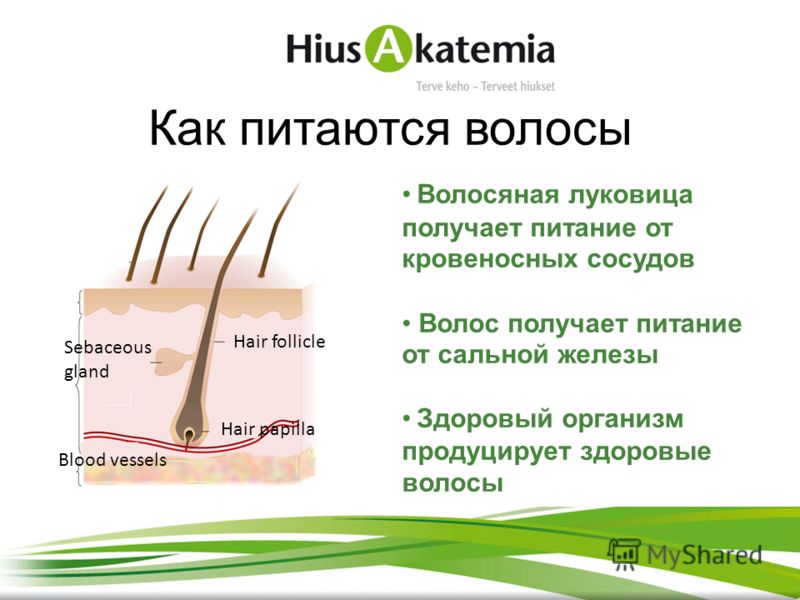 HiusAkatemia
Terve keho – Terveet hiukset

Как питаются волосы

Sebaceous gland
Hair follicle
Hair papilla
Blood vessels

• Волосяная луковица получает питание от кровеносных сосудов

• Волос получает питание от сальной железы

• Здоровый организм продуцирует здоровые волосы

MyShared